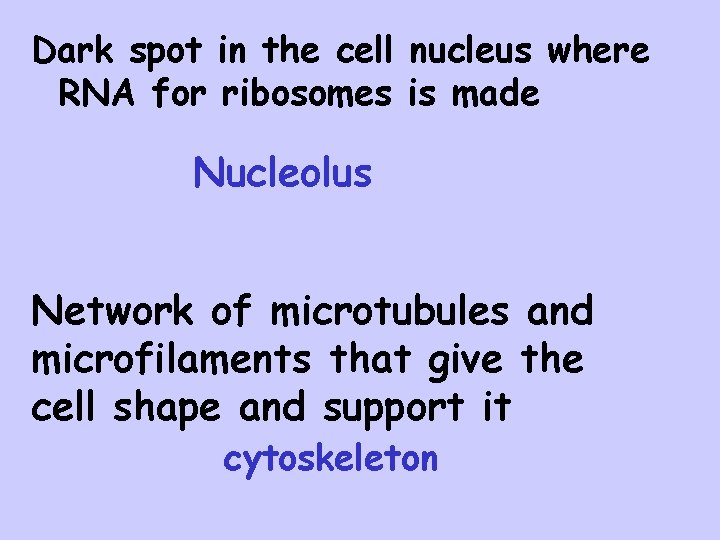 Dark spot in the cell nucleus where RNA for ribosomes is made

Nucleolus

Network of microtubules and microfilaments that give the cell shape and support it

cytoskeleton